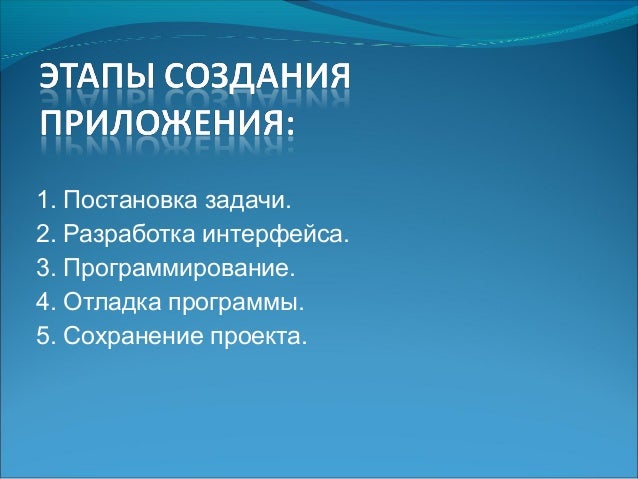 ЭТАПЫ СОЗДАНИЯ ПРИЛОЖЕНИЯ:

1. Постановка задачи.
2. Разработка интерфейса.
3. Программирование.
4. Отладка программы.
5. Сохранение проекта.